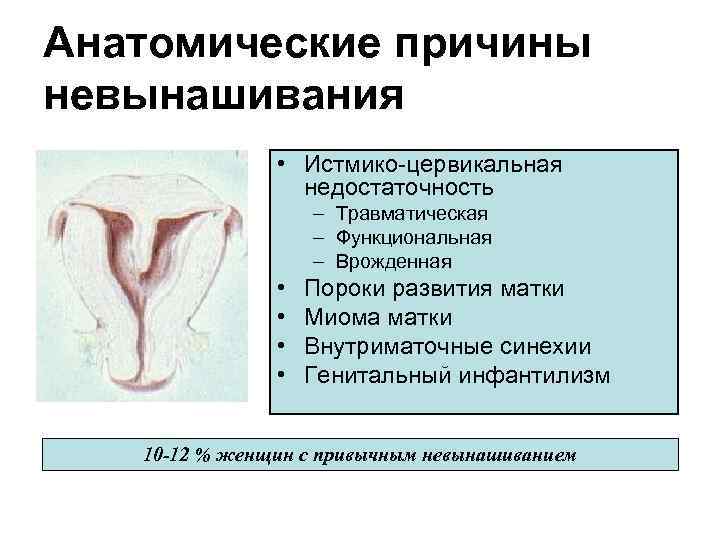 Анатомические причины невынашивания

• Истмико-цервикальная недостаточность
– Травматическая
– Функциональная
– Врожденная
• Пороки развития матки
• Миома матки
• Внутриматочные синехии
• Генитальный инфантилизм

10-12 % женщин с привычным невынашиванием